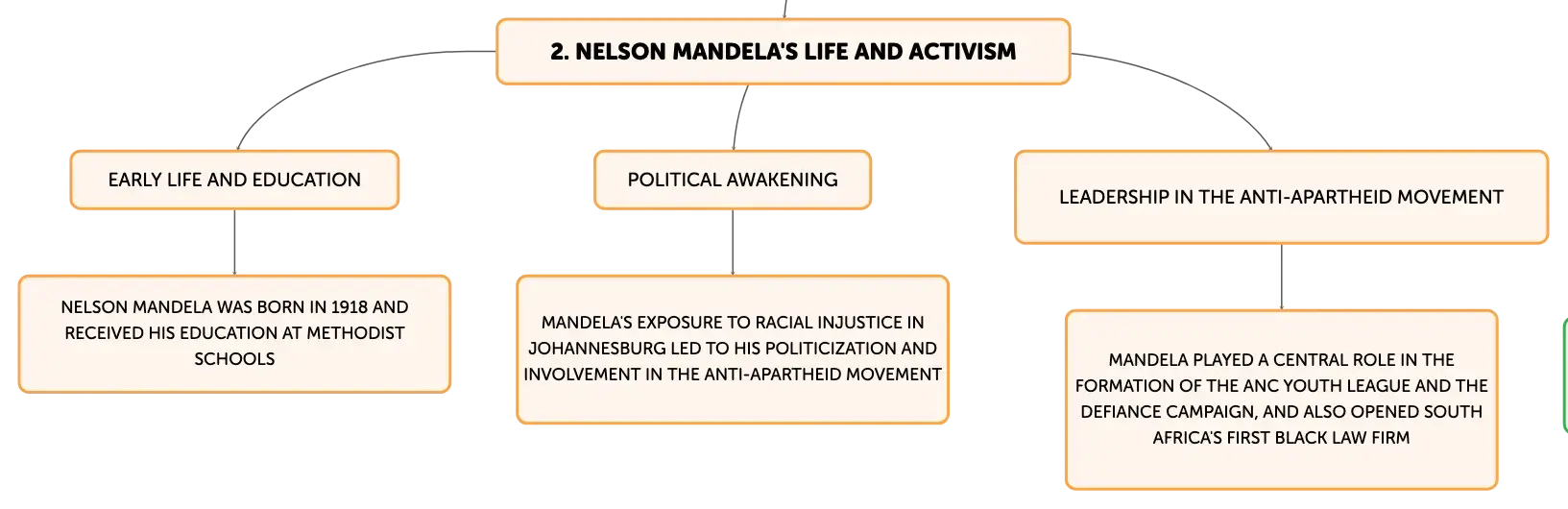 2. NELSON MANDELA'S LIFE AND ACTIVISM

EARLY LIFE AND EDUCATION

NELSON MANDELA WAS BORN IN 1918 AND RECEIVED HIS EDUCATION AT METHODIST SCHOOLS

POLITICAL AWAKENING

MANDELA'S EXPOSURE TO RACIAL INJUSTICE IN JOHANNESBURG LED TO HIS POLITICIZATION AND INVOLVEMENT IN THE ANTI-APARTHEID MOVEMENT

LEADERSHIP IN THE ANTI-APARTHEID MOVEMENT

MANDELA PLAYED A CENTRAL ROLE IN THE FORMATION OF THE ANC YOUTH LEAGUE AND THE DEFIANCE CAMPAIGN, AND ALSO OPENED SOUTH AFRICA'S FIRST BLACK LAW FIRM